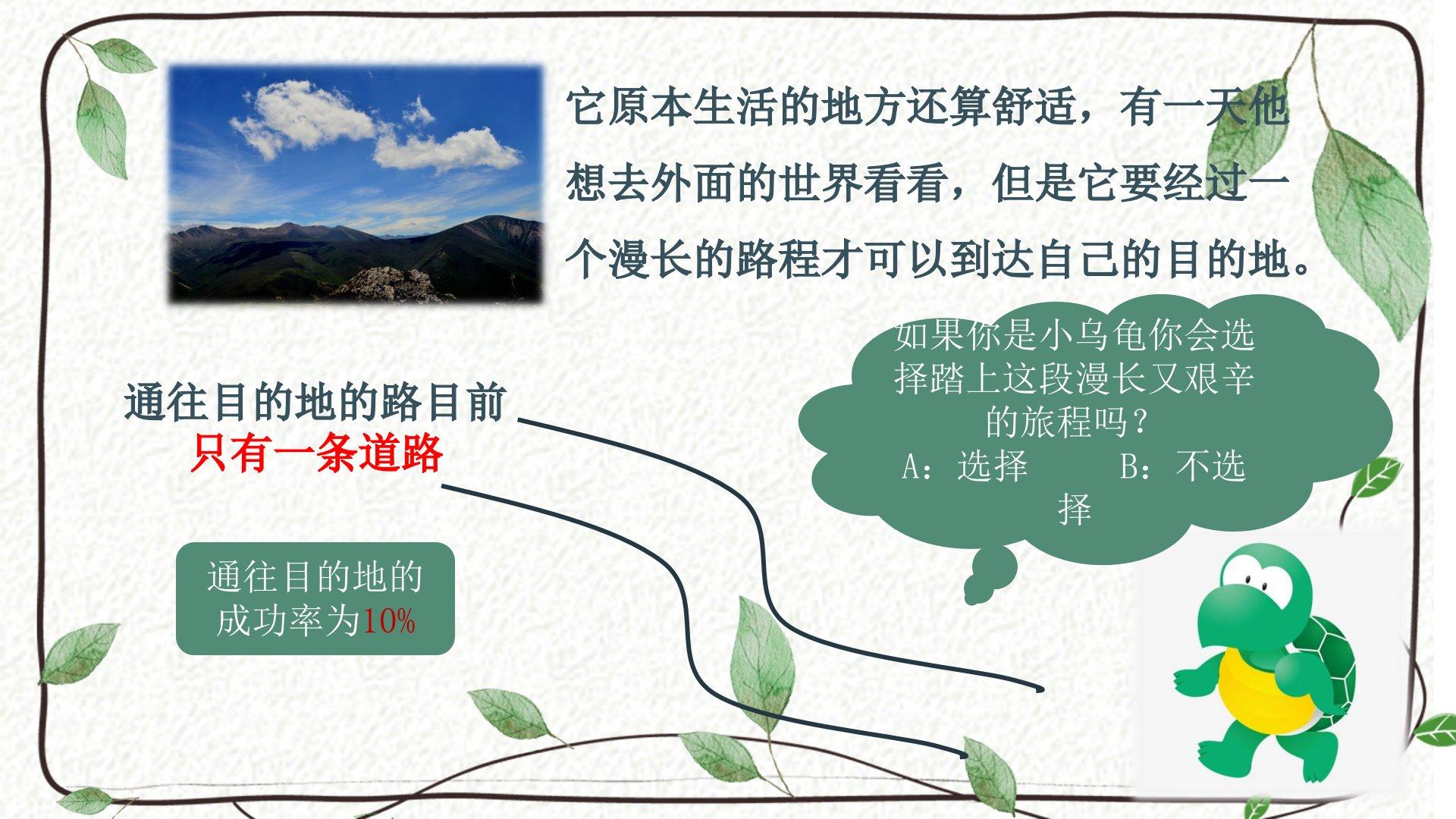 它原本生活的地方还算舒适，有一天他想去外面的世界看看，但是它要经过一个漫长的路程才可以到达自己的目的地。

如果你是小乌龟你会选择踏上这段漫长又艰辛的旅程吗？
A：选择　　B：不选择

通往目的地的路目前
只有一条道路

通往目的地的成功率为10%